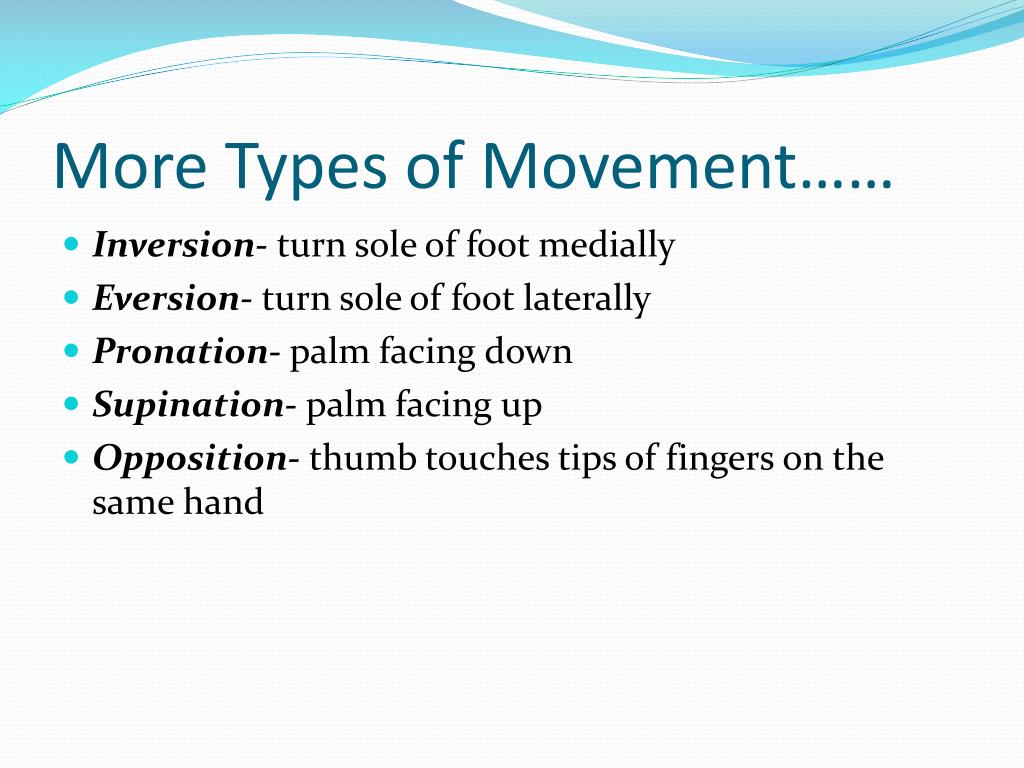 More Types of Movement……

- Inversion- turn sole of foot medially
- Eversion- turn sole of foot laterally
- Pronation- palm facing down
- Supination- palm facing up
- Opposition- thumb touches tips of fingers on the same hand